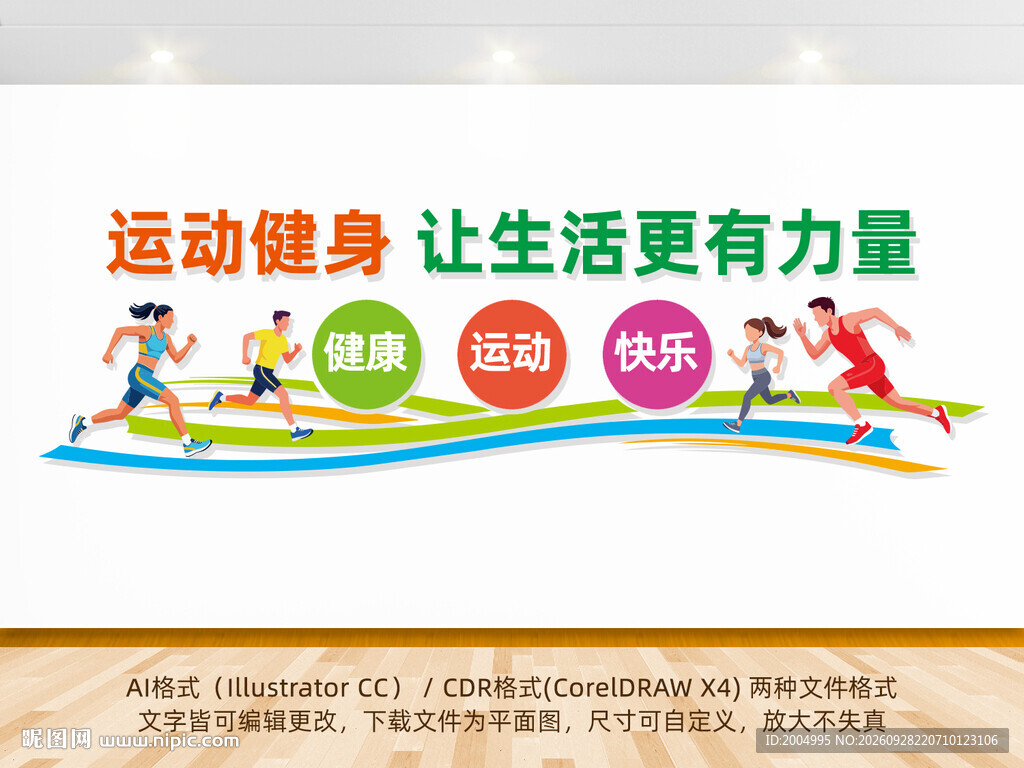 运动健身 让生活更有力量

健康
运动
快乐

AI格式（Illustrator CC） / CDR格式(CorelDRAW X4) 两种文件格式
文字皆可编辑更改，下载文件为平面图，尺寸可自定义，放大不失真

昵图网 www.nipic.com
ID:2004995 NO:20260928220710123106